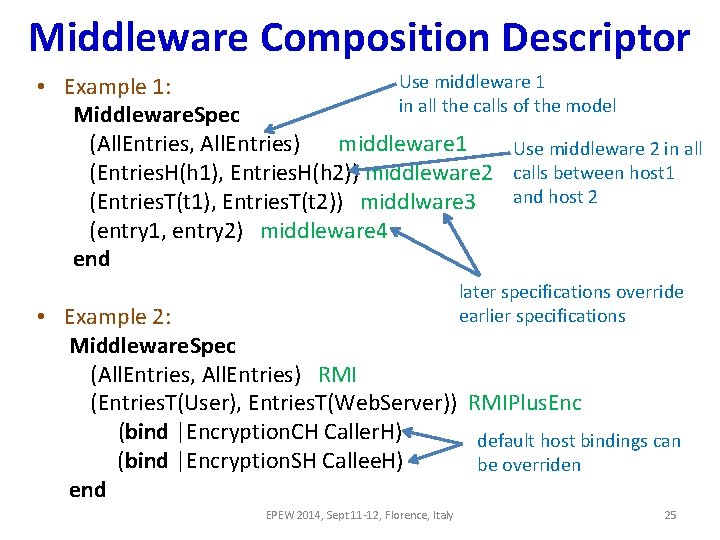 Middleware Composition Descriptor

• Example 1:
MiddlewareSpec
(AllEntries, AllEntries) middleware1
(EntriesH(h1), EntriesH(h2)) middleware2
(EntriesT(t1), EntriesT(t2)) middlware3
(entry1, entry2) middleware4
end

Use middleware 1 in all the calls of the model

Use middleware 2 in all calls between host1 and host 2

later specifications override earlier specifications

• Example 2:
MiddlewareSpec
(AllEntries, AllEntries) RMI
(EntriesT(User), EntriesT(WebServer)) RMIPlusEnc
(bind |EncryptionCH CallerH)
(bind |EncryptionSH CalleeH)
end

default host bindings can be overriden

EPEW 2014, Sept 11-12, Florence, Italy

25